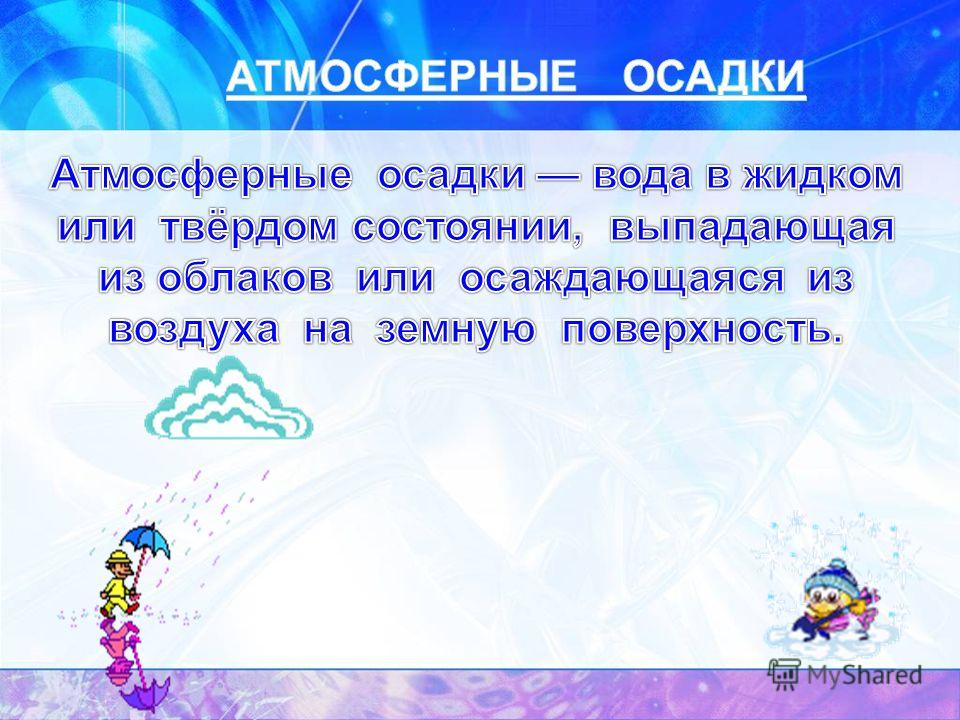 АТМОСФЕРНЫЕ ОСАДКИ

Атмосферные осадки — вода в жидком или твёрдом состоянии, выпадающая из облаков или осаждающаяся из воздуха на земную поверхность.

MyShared